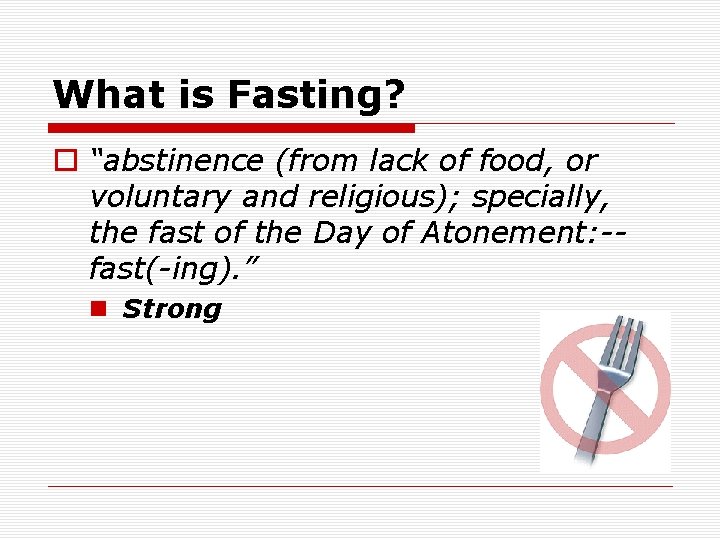 What is Fasting?

“abstinence (from lack of food, or voluntary and religious); specially, the fast of the Day of Atonement:--fast(-ing).”

Strong